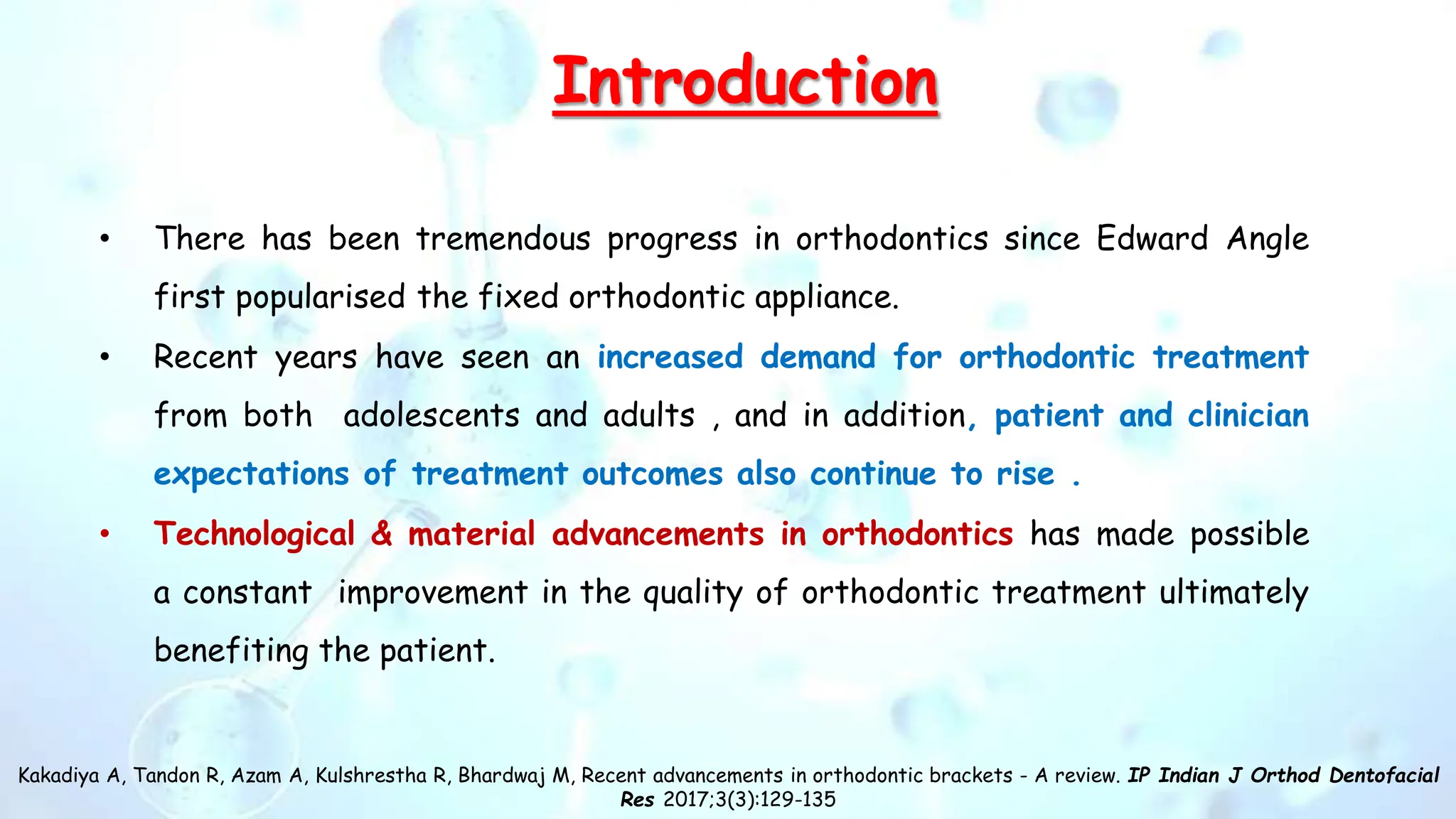 Introduction

• There has been tremendous progress in orthodontics since Edward Angle first popularised the fixed orthodontic appliance.

• Recent years have seen an increased demand for orthodontic treatment from both adolescents and adults , and in addition, patient and clinician expectations of treatment outcomes also continue to rise .

• Technological & material advancements in orthodontics has made possible a constant improvement in the quality of orthodontic treatment ultimately benefiting the patient.

Kakadiya A, Tandon R, Azam A, Kulshrestha R, Bhardwaj M, Recent advancements in orthodontic brackets - A review. IP Indian J Orthod Dentofacial Res 2017;3(3):129-135